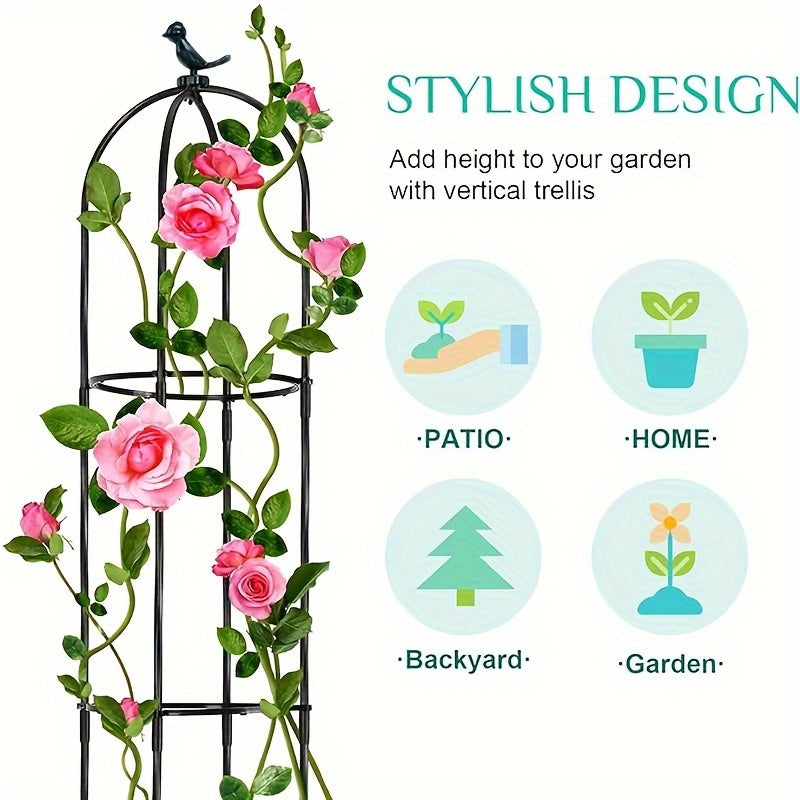 STYLISH DESIGN

Add height to your garden with vertical trellis

·PATIO·

·HOME·

·Backyard·

·Garden·